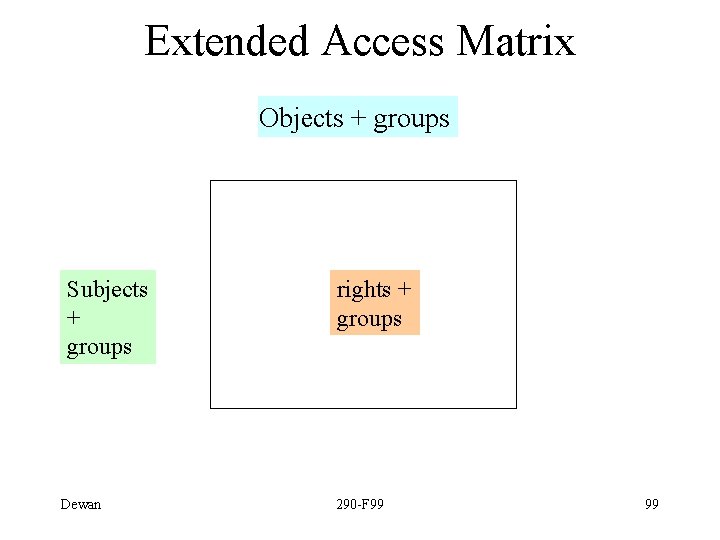 Extended Access Matrix

Objects + groups

Subjects + groups

rights + groups

Dewan

290-F99

99